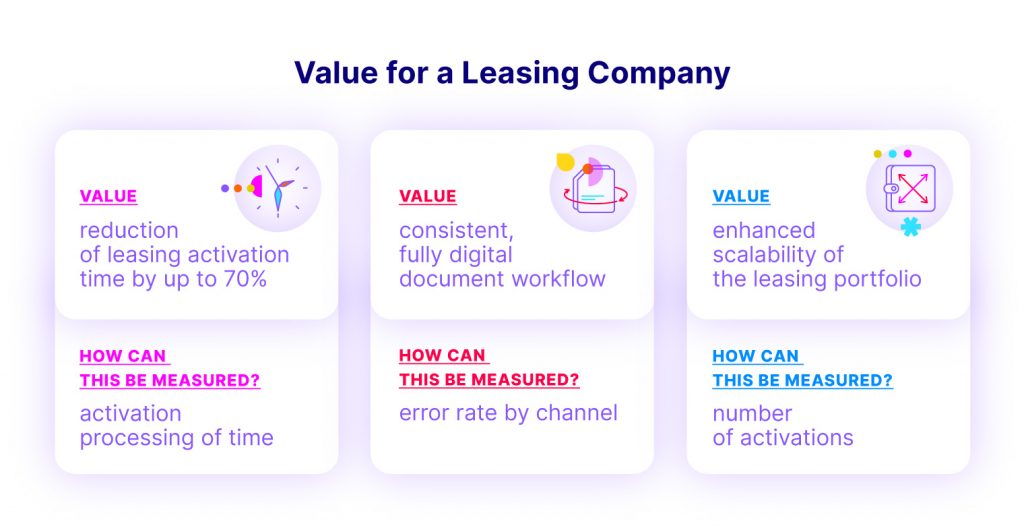 Value for a Leasing Company

VALUE
reduction of leasing activation time by up to 70%

HOW CAN THIS BE MEASURED?
activation processing of time

VALUE
consistent, fully digital document workflow

HOW CAN THIS BE MEASURED?
error rate by channel

VALUE
enhanced scalability of the leasing portfolio

HOW CAN THIS BE MEASURED?
number of activations